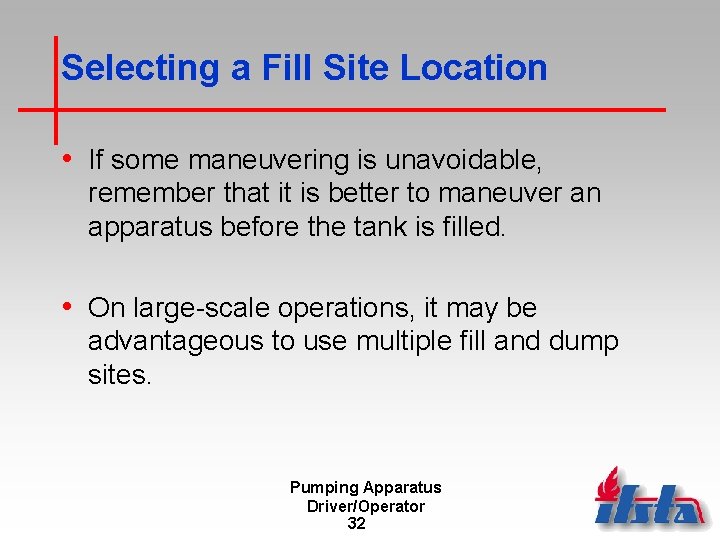 Selecting a Fill Site Location

• If some maneuvering is unavoidable, remember that it is better to maneuver an apparatus before the tank is filled.

• On large-scale operations, it may be advantageous to use multiple fill and dump sites.

Pumping Apparatus
Driver/Operator
32

ifsta